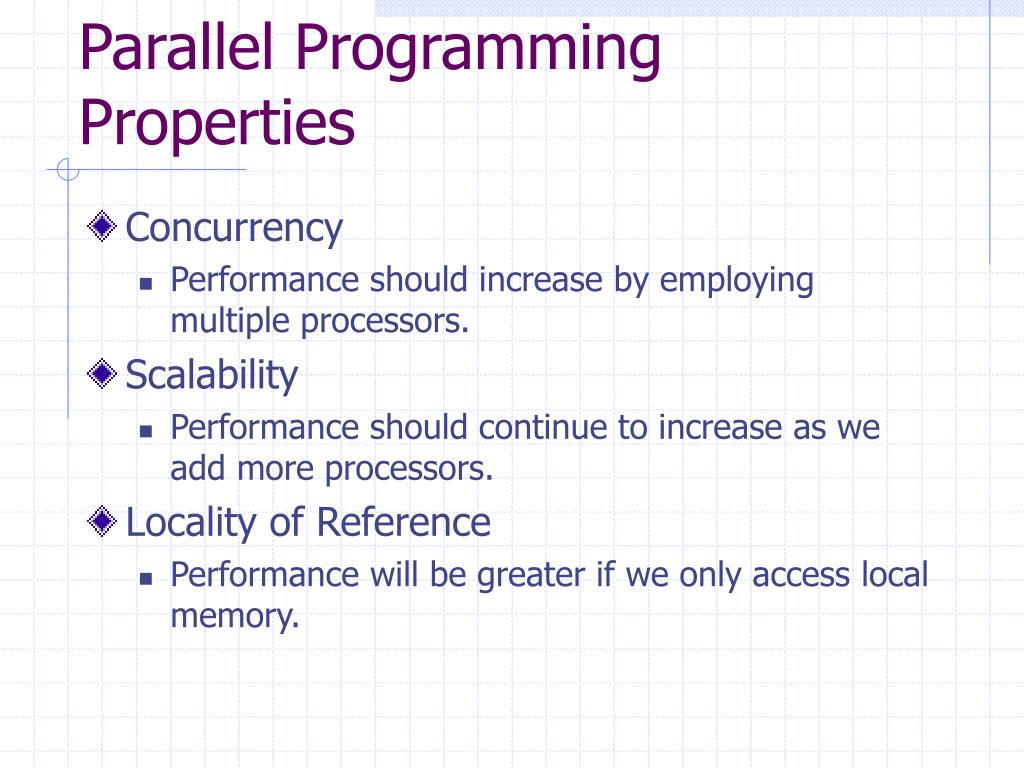 Parallel Programming Properties

Concurrency

Performance should increase by employing multiple processors.

Scalability

Performance should continue to increase as we add more processors.

Locality of Reference

Performance will be greater if we only access local memory.